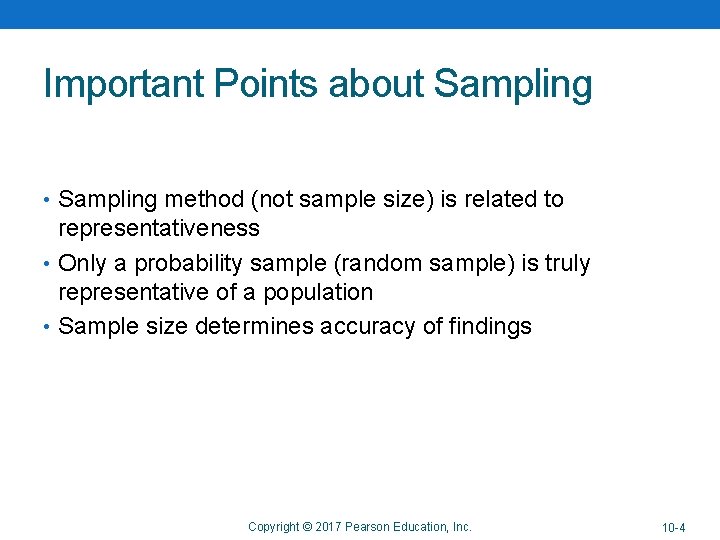 Important Points about Sampling

• Sampling method (not sample size) is related to representativeness
• Only a probability sample (random sample) is truly representative of a population
• Sample size determines accuracy of findings

Copyright © 2017 Pearson Education, Inc.

10-4